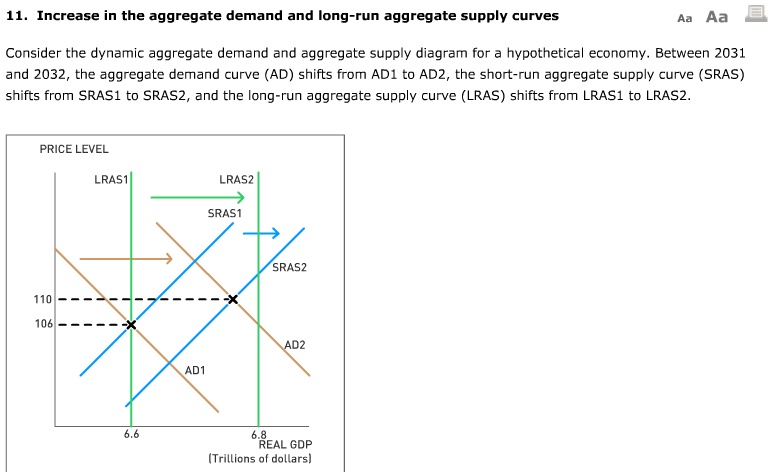 11. Increase in the aggregate demand and long-run aggregate supply curves

Aa Aa

Consider the dynamic aggregate demand and aggregate supply diagram for a hypothetical economy. Between 2031 and 2032, the aggregate demand curve (AD) shifts from AD1 to AD2, the short-run aggregate supply curve (SRAS) shifts from SRAS1 to SRAS2, and the long-run aggregate supply curve (LRAS) shifts from LRAS1 to LRAS2.

PRICE LEVEL

LRAS1

LRAS2

SRAS1

SRAS2

110

106

AD2

AD1

6.6

6.8

REAL GDP

(Trillions of dollars)